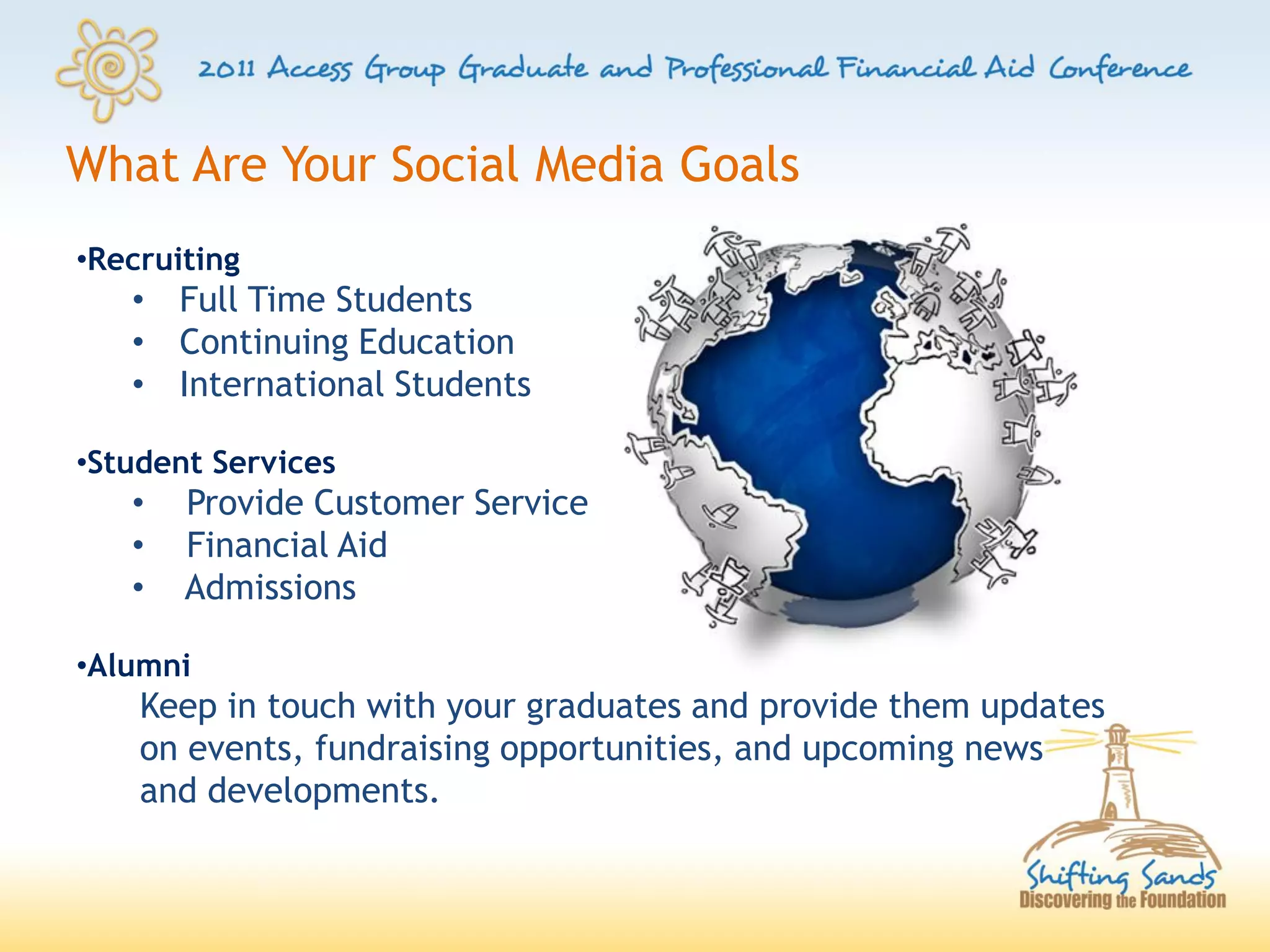 2011 Access Group Graduate and Professional Financial Aid Conference

What Are Your Social Media Goals

•Recruiting
• Full Time Students
• Continuing Education
• International Students

•Student Services
• Provide Customer Service
• Financial Aid
• Admissions

•Alumni
Keep in touch with your graduates and provide them updates on events, fundraising opportunities, and upcoming news and developments.

Shifting Sands
Discovering the Foundation